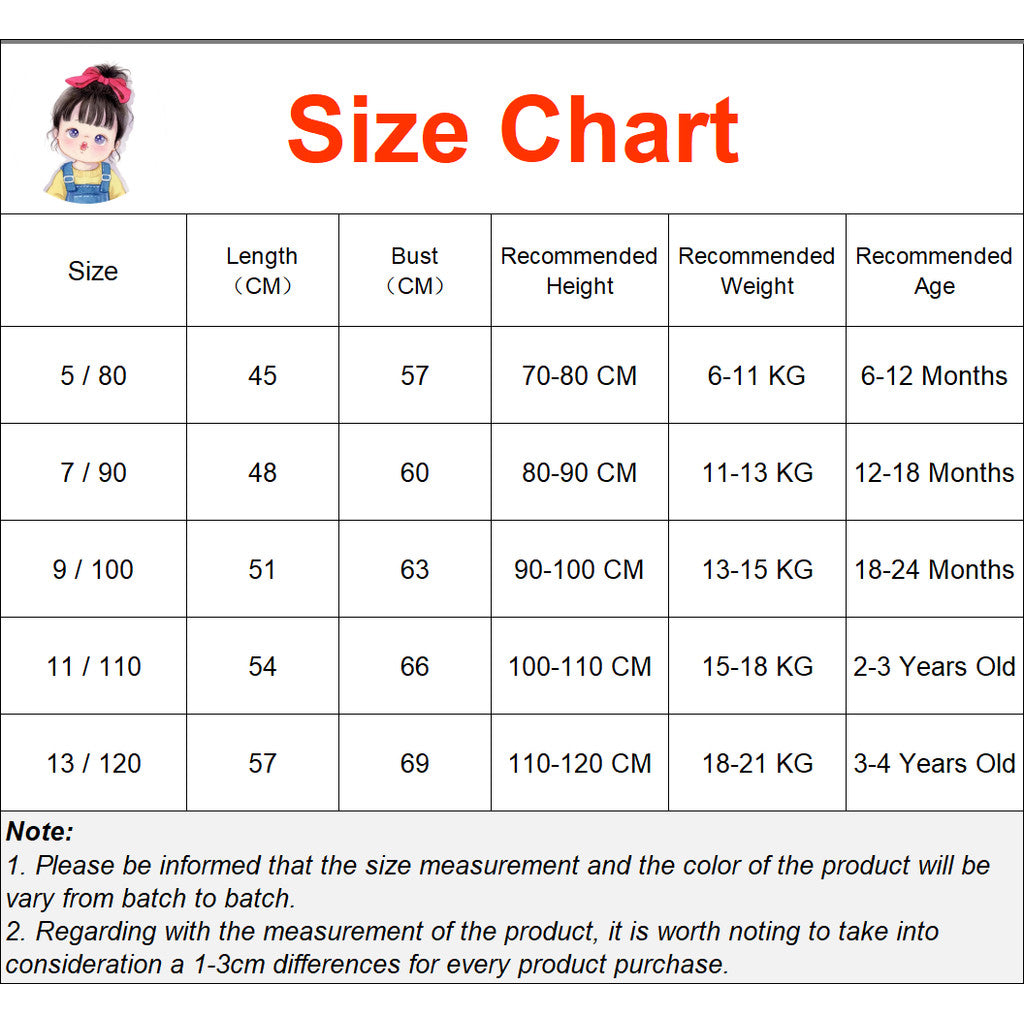 Size Chart

| Size | Length （CM） | Bust （CM） | Recommended Height | Recommended Weight | Recommended Age |
|---|---|---|---|---|---|
| 5 / 80 | 45 | 57 | 70-80 CM | 6-11 KG | 6-12 Months |
| 7 / 90 | 48 | 60 | 80-90 CM | 11-13 KG | 12-18 Months |
| 9 / 100 | 51 | 63 | 90-100 CM | 13-15 KG | 18-24 Months |
| 11 / 110 | 54 | 66 | 100-110 CM | 15-18 KG | 2-3 Years Old |
| 13 / 120 | 57 | 69 | 110-120 CM | 18-21 KG | 3-4 Years Old |

Note:
1. Please be informed that the size measurement and the color of the product will be vary from batch to batch.
2. Regarding with the measurement of the product, it is worth noting to take into consideration a 1-3cm differences for every product purchase.